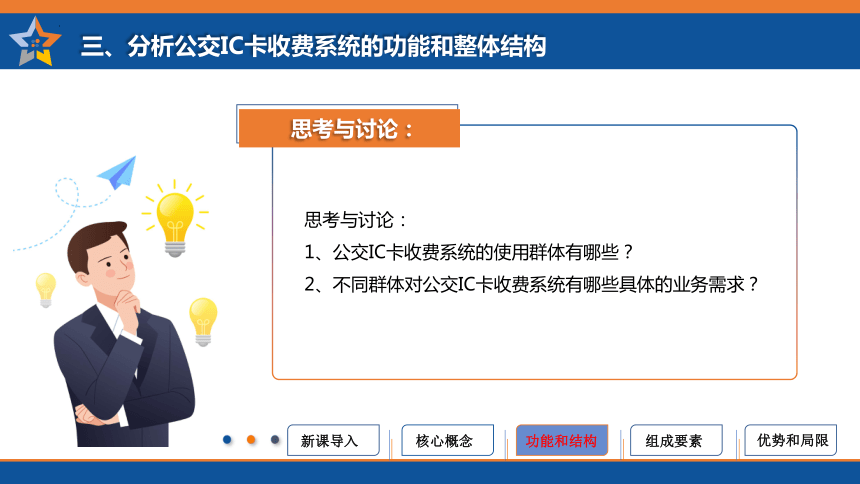 三、分析公交IC卡收费系统的功能和整体结构

思考与讨论：

思考与讨论：
1、公交IC卡收费系统的使用群体有哪些？
2、不同群体对公交IC卡收费系统有哪些具体的业务需求？

新课导入
核心概念
功能和结构
组成要素
优势和局限